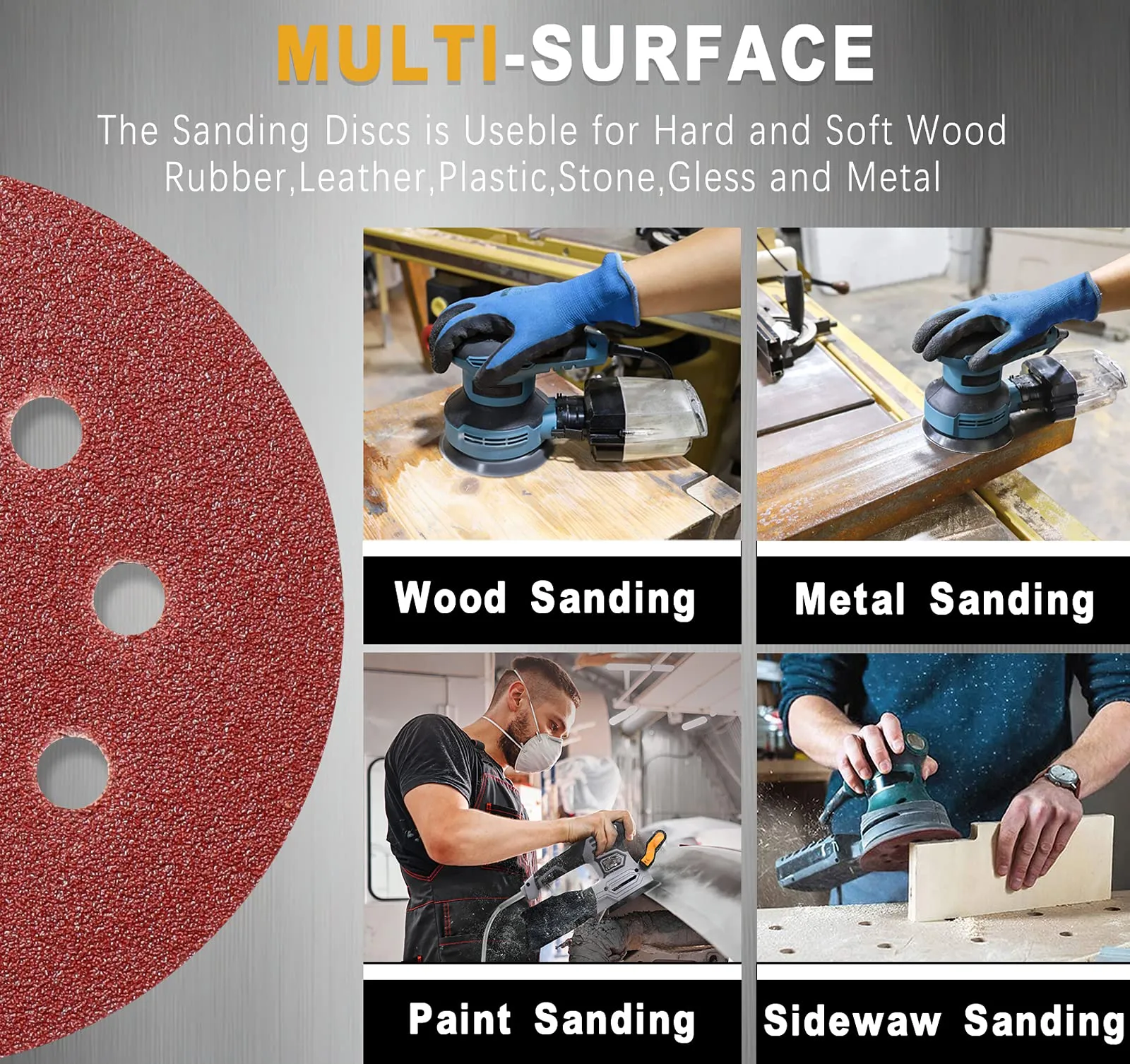 MULTI-SURFACE

The Sanding Discs is Useble for Hard and Soft Wood Rubber,Leather,Plastic,Stone,Gless and Metal

Wood Sanding

Metal Sanding

Paint Sanding

Sidewaw Sanding